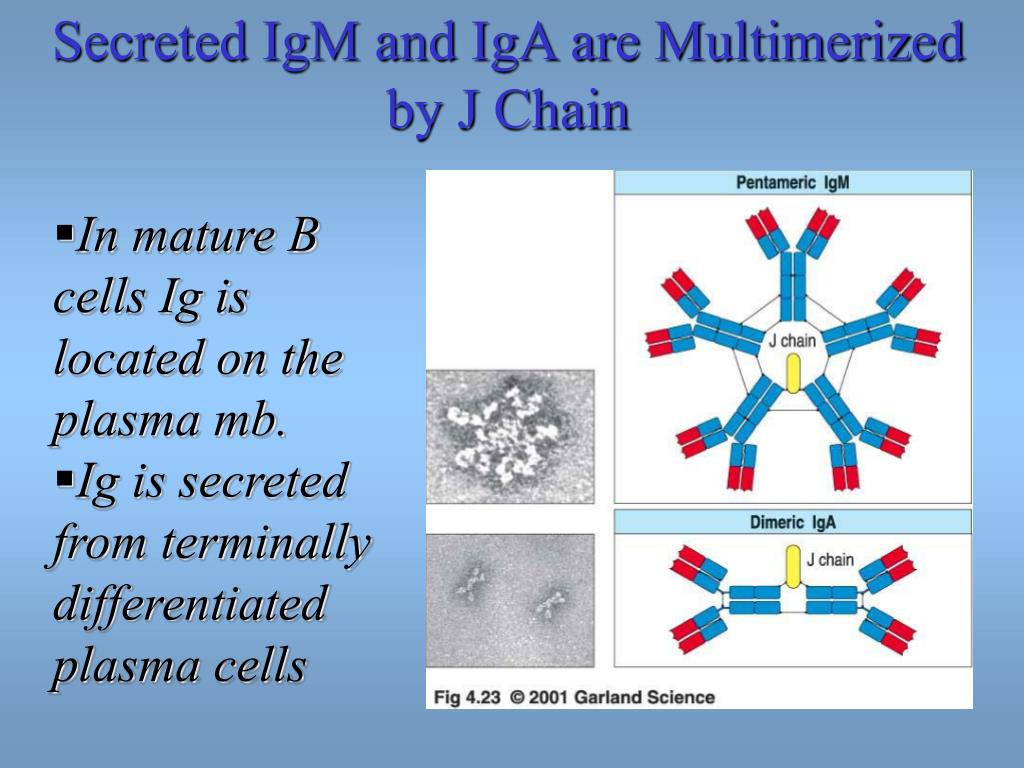 Secreted IgM and IgA are Multimerized by J Chain

▪In mature B cells Ig is located on the plasma mb.
▪Ig is secreted from terminally differentiated plasma cells

Pentameric IgM

J chain

Dimeric IgA

J chain

Fig 4.23 © 2001 Garland Science